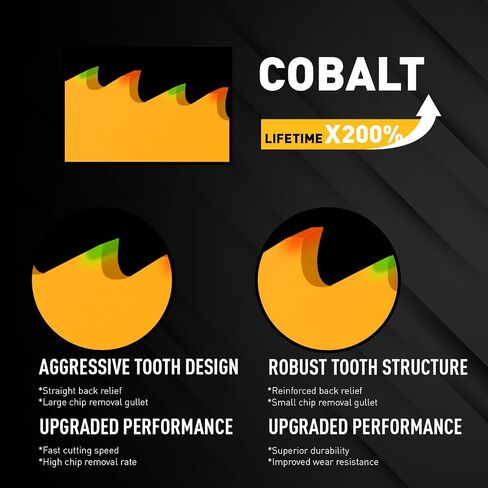 COBALT

LIFETIME X200%

AGGRESSIVE TOOTH DESIGN

*Straight back relief
*Large chip removal gullet

UPGRADED PERFORMANCE

*Fast cutting speed
*High chip removal rate

ROBUST TOOTH STRUCTURE

*Reinforced back relief
*Small chip removal gullet

UPGRADED PERFORMANCE

*Superior durability
*Improved wear resistance